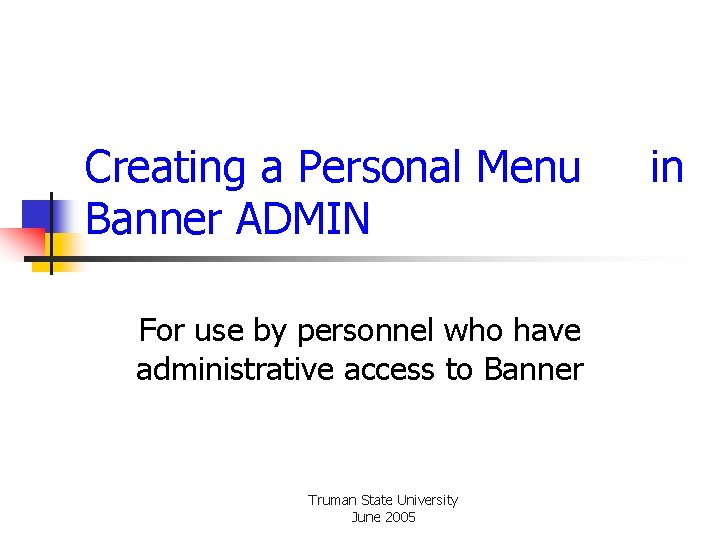 Creating a Personal Menu in Banner ADMIN

For use by personnel who have administrative access to Banner

Truman State University
June 2005